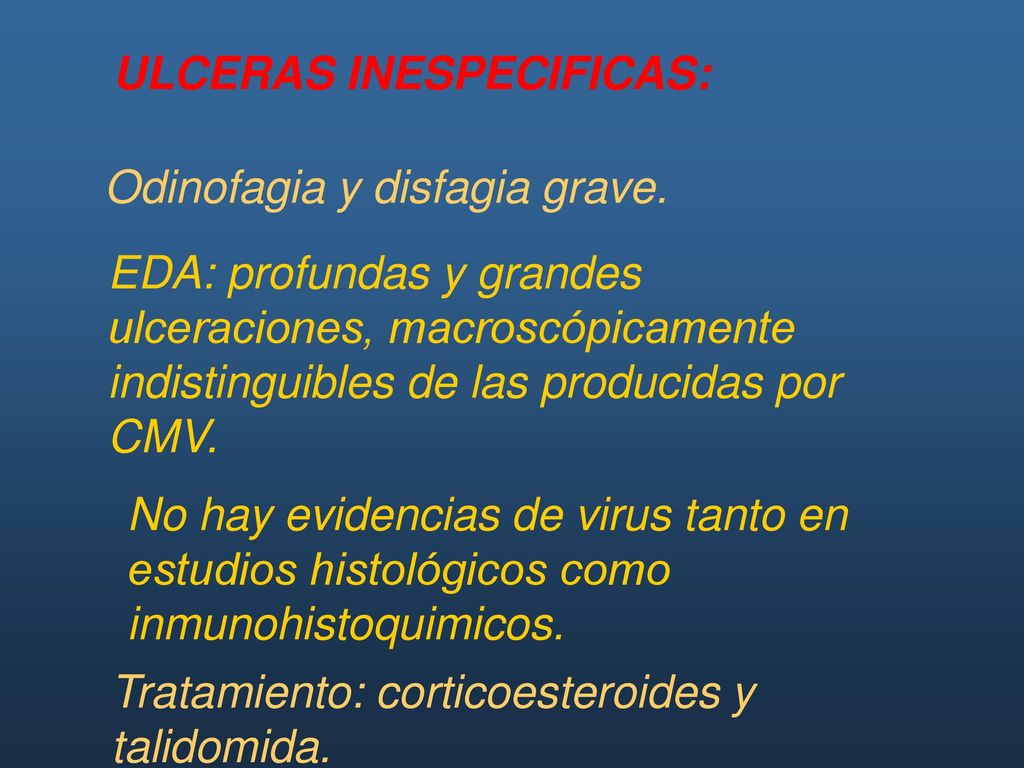 ULCERAS INESPECIFICAS:

Odinofagia y disfagia grave.

EDA: profundas y grandes ulceraciones, macroscópicamente indistinguibles de las producidas por CMV.

No hay evidencias de virus tanto en estudios histológicos como inmunohistoquimicos.

Tratamiento: corticoesteroides y talidomida.